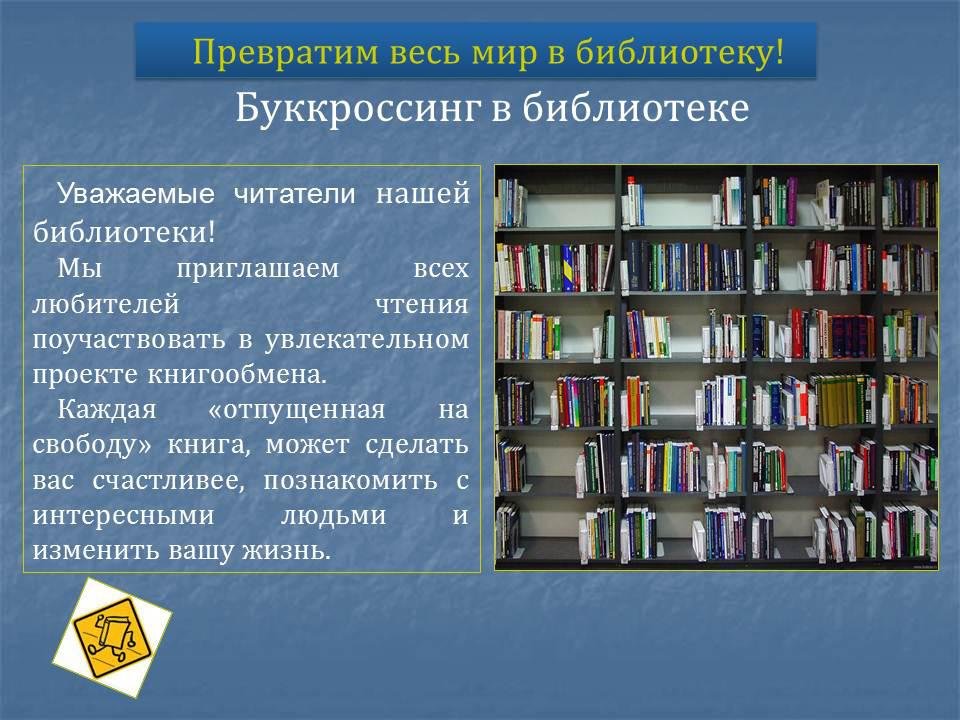 Превратим весь мир в библиотеку!

Буккроссинг в библиотеке

Уважаемые читатели нашей библиотеки!

Мы приглашаем всех любителей чтения поучаствовать в увлекательном проекте книгообмена.

Каждая «отпущенная на свободу» книга, может сделать вас счастливее, познакомить с интересными людьми и изменить вашу жизнь.